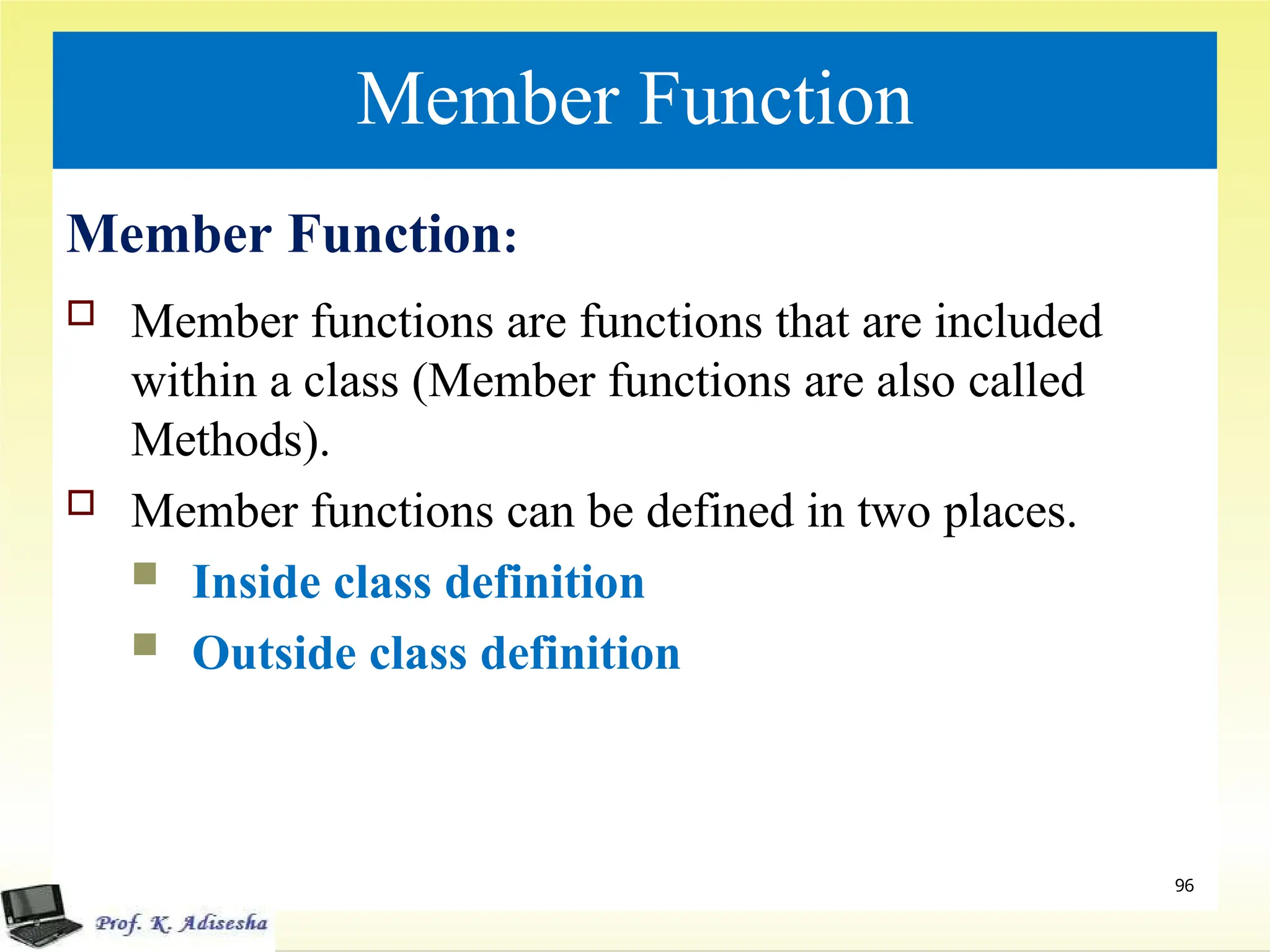 Member Function

Member Function:

Member functions are functions that are included within a class (Member functions are also called Methods).

Member functions can be defined in two places.

Inside class definition

Outside class definition

96

Prof. K. Adisesha